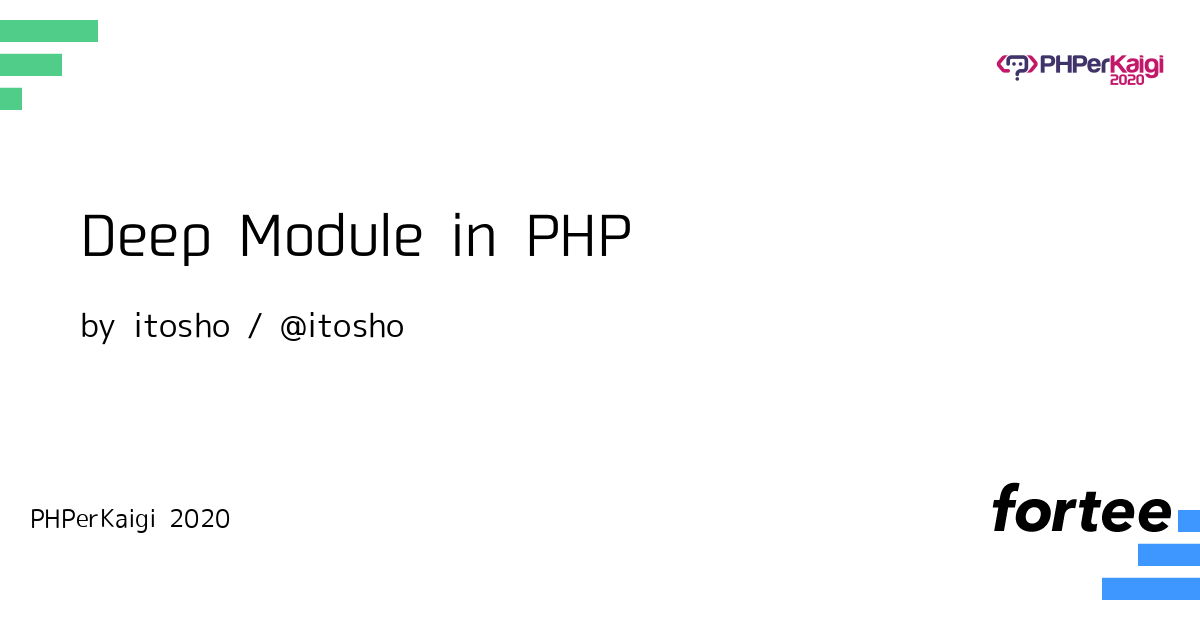 PHPerKaigi 2020

Deep Module in PHP

by itosho / @itosho

PHPerKaigi 2020

fortee